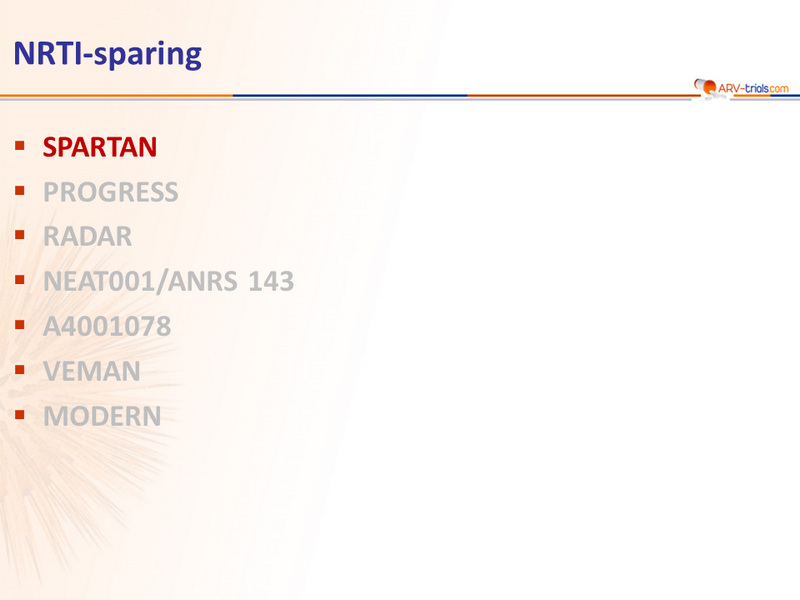 NRTI-sparing

ARV-trials.com

▪ SPARTAN
▪ PROGRESS
▪ RADAR
▪ NEAT001/ANRS 143
▪ A4001078
▪ VEMAN
▪ MODERN